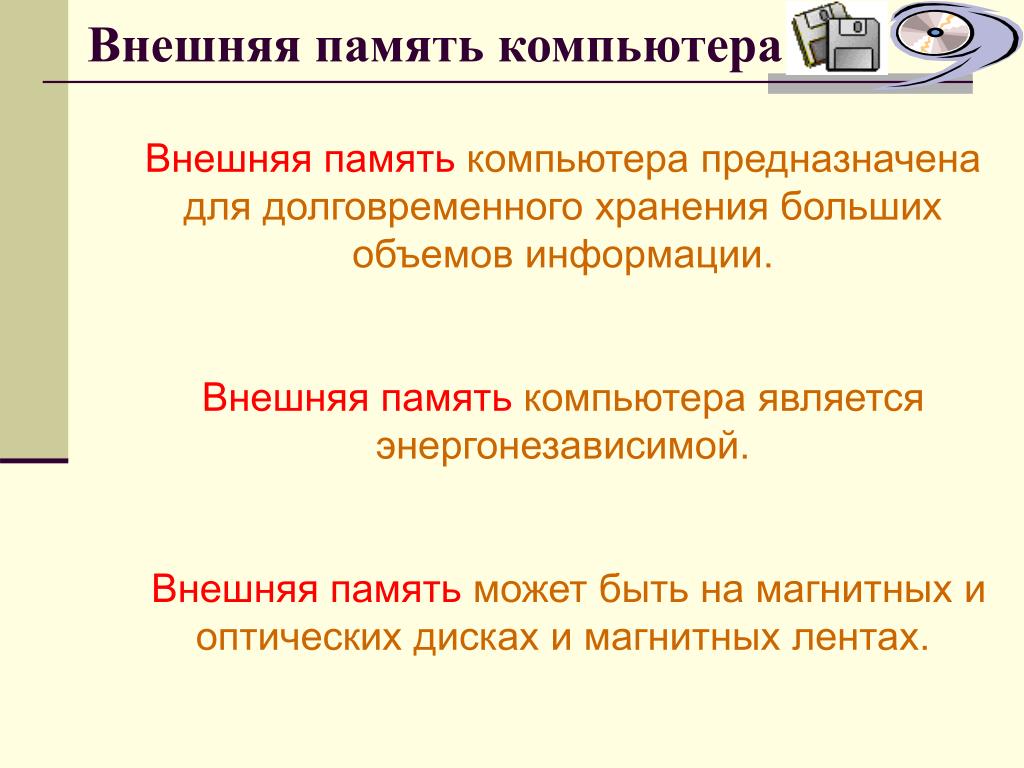 Внешняя память компьютера

Внешняя память компьютера предназначена для долговременного хранения больших объемов информации.

Внешняя память компьютера является энергонезависимой.

Внешняя память может быть на магнитных и оптических дисках и магнитных лентах.